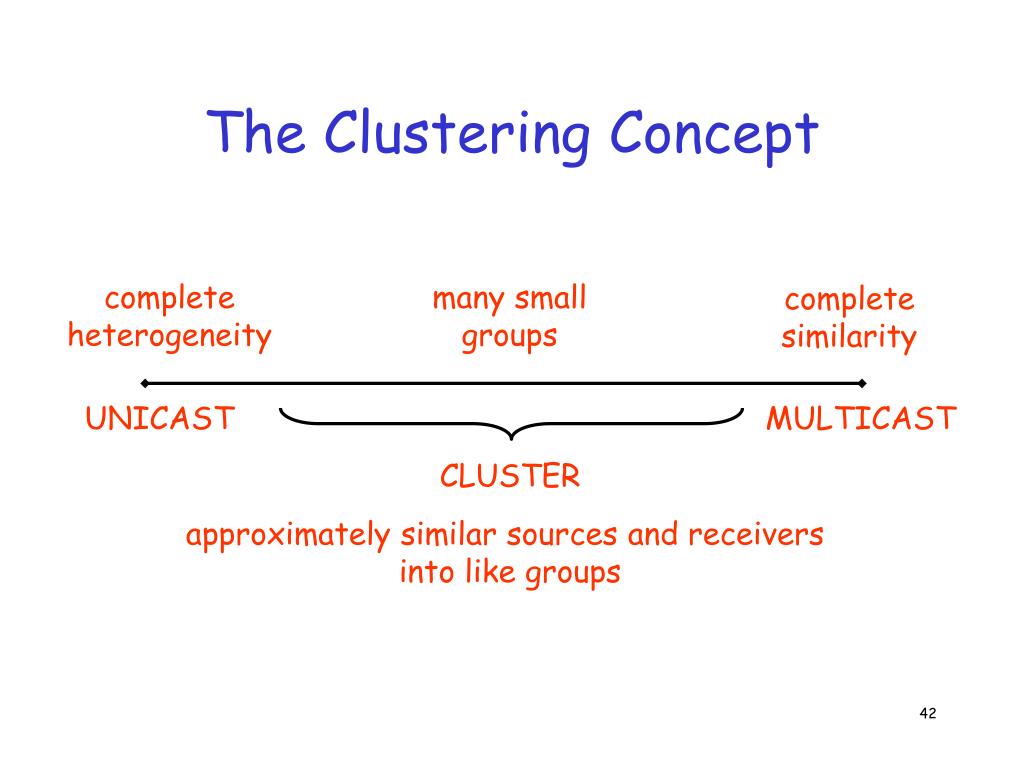 The Clustering Concept

complete heterogeneity

many small groups

complete similarity

UNICAST

MULTICAST

CLUSTER

approximately similar sources and receivers into like groups

42